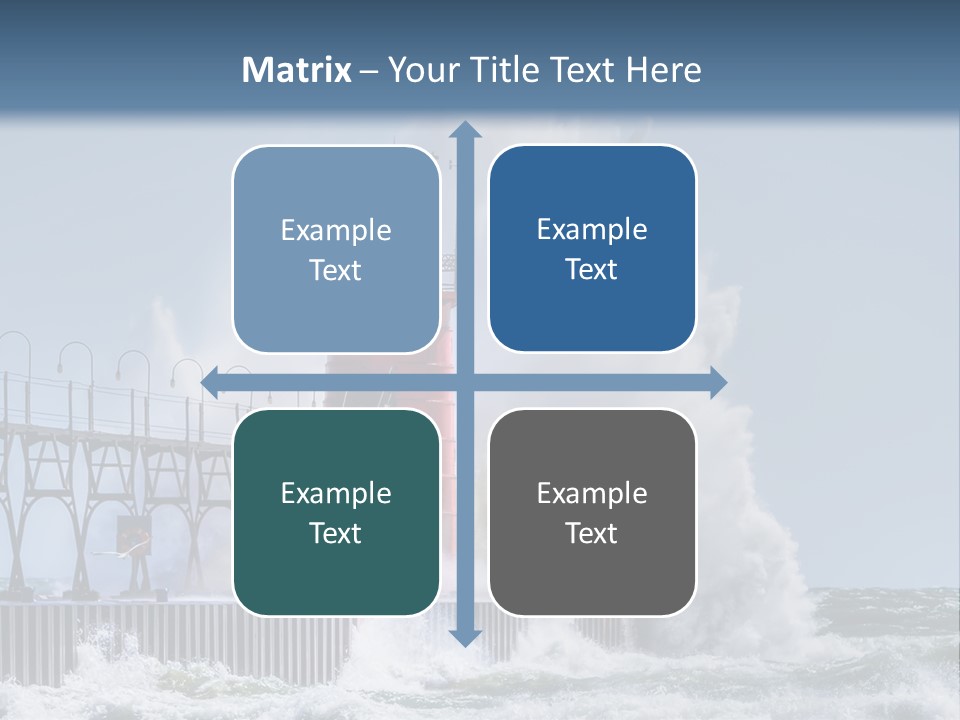 Matrix – Your Title Text Here

Example Text

Example Text

Example Text

Example Text